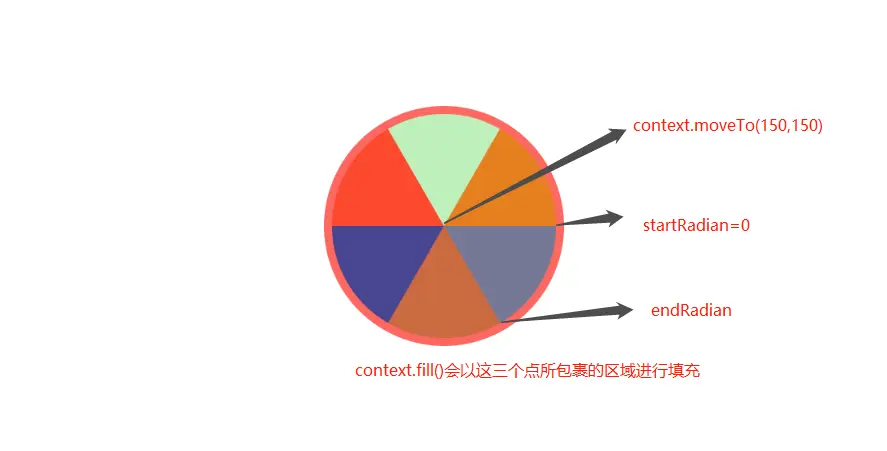 context.moveTo(150,150)

startRadian=0

endRadian

context.fill()会以这三个点所包裹的区域进行填充